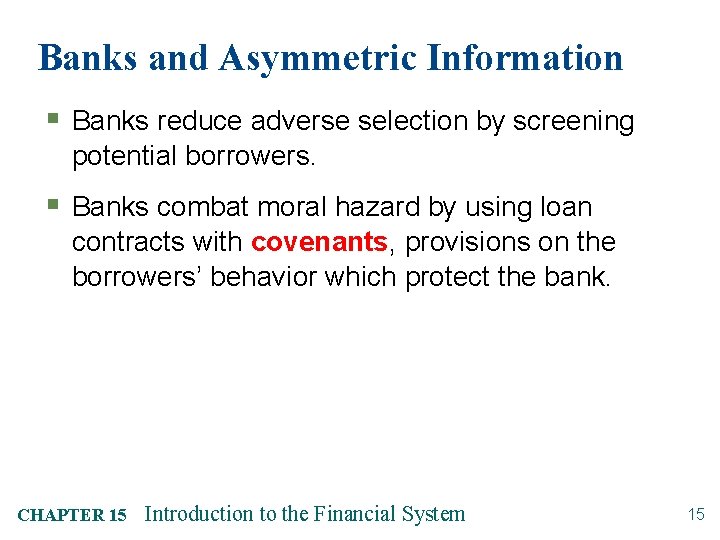 Banks and Asymmetric Information

▪ Banks reduce adverse selection by screening potential borrowers.

▪ Banks combat moral hazard by using loan contracts with covenants, provisions on the borrowers' behavior which protect the bank.

CHAPTER 15 Introduction to the Financial System

15